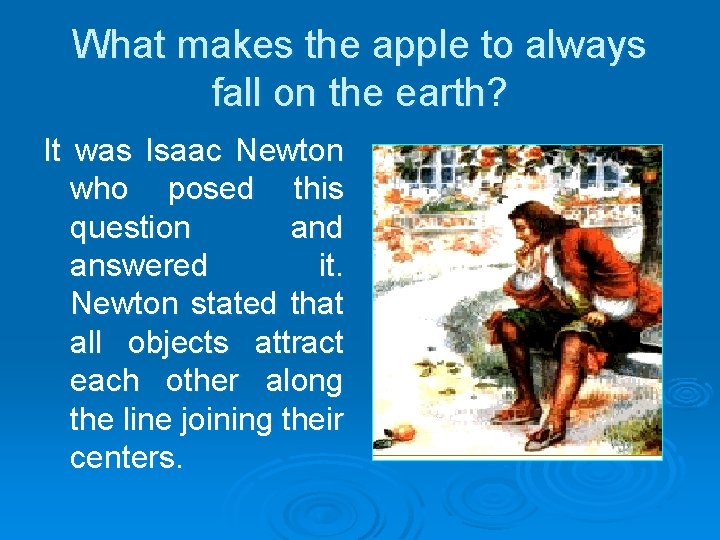 What makes the apple to always fall on the earth?

It was Isaac Newton who posed this question and answered it. Newton stated that all objects attract each other along the line joining their centers.